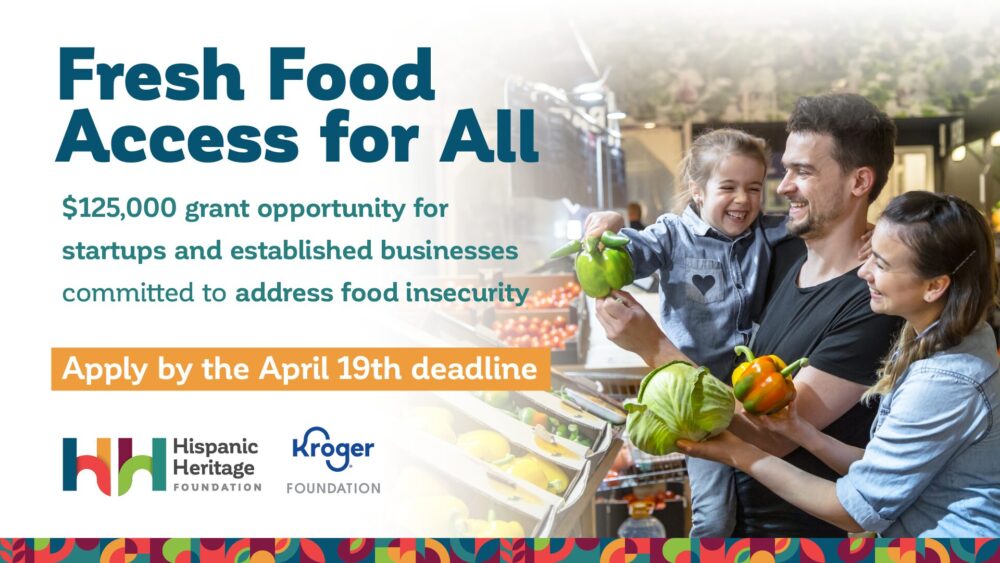 Fresh Food Access for All

$125,000 grant opportunity for startups and established businesses committed to address food insecurity

Apply by the April 19th deadline

Hispanic Heritage FOUNDATION

Kroger FOUNDATION